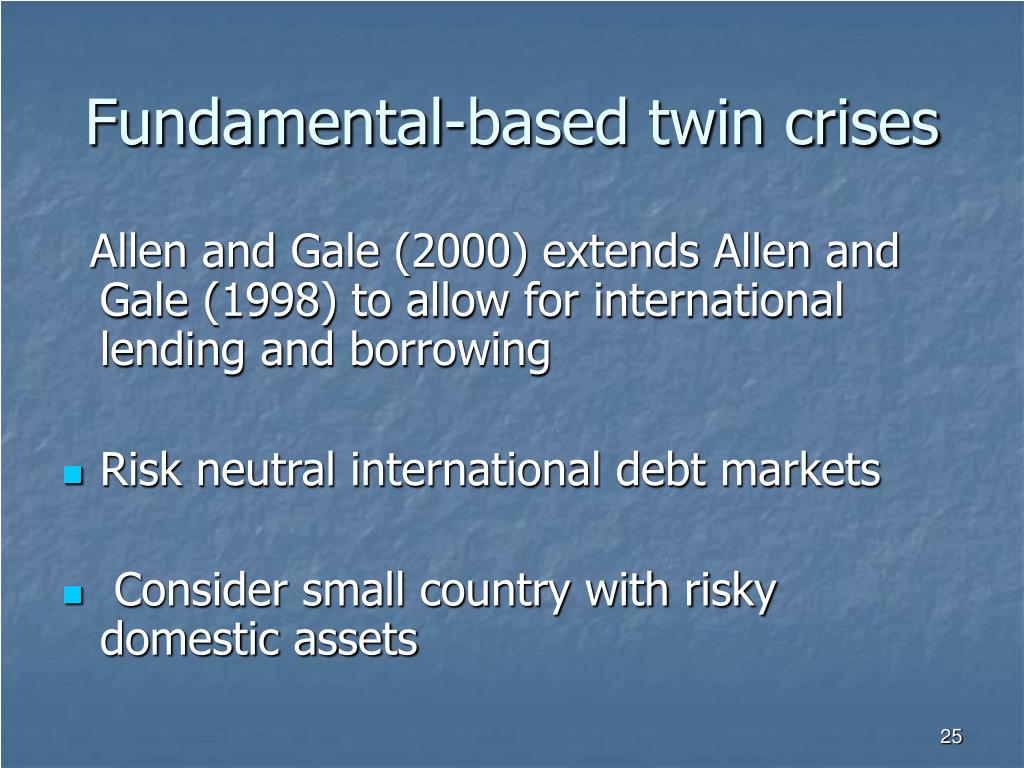 Fundamental-based twin crises

Allen and Gale (2000) extends Allen and Gale (1998) to allow for international lending and borrowing

Risk neutral international debt markets

Consider small country with risky domestic assets

25